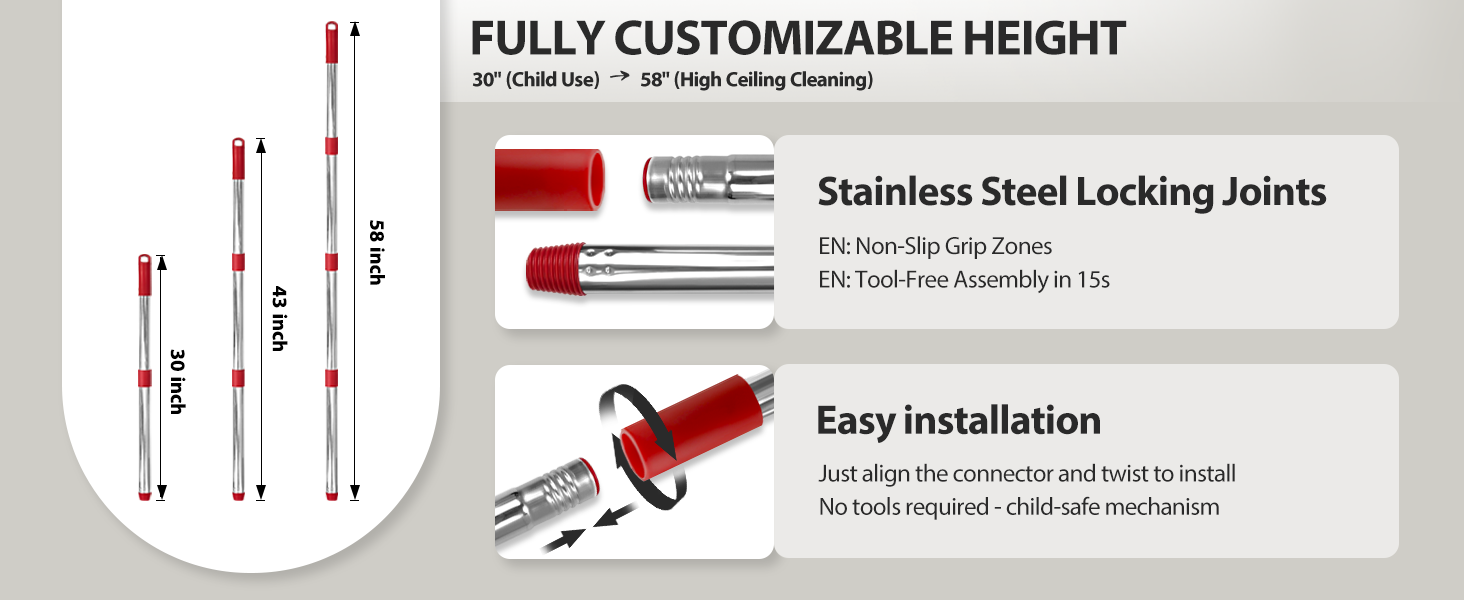 30 inch

43 inch

58 inch

FULLY CUSTOMIZABLE HEIGHT

30" (Child Use) → 58" (High Ceiling Cleaning)

Stainless Steel Locking Joints

EN: Non-Slip Grip Zones
EN: Tool-Free Assembly in 15s

Easy installation

Just align the connector and twist to install
No tools required - child-safe mechanism